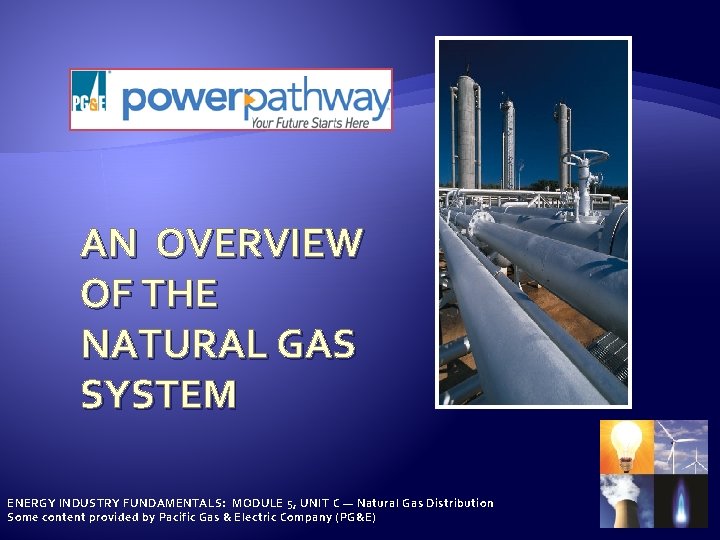 PG&E powerpathway
Your Future Starts Here

AN OVERVIEW OF THE NATURAL GAS SYSTEM

ENERGY INDUSTRY FUNDAMENTALS: MODULE 5, UNIT C — Natural Gas Distribution
Some content provided by Pacific Gas & Electric Company (PG&E)